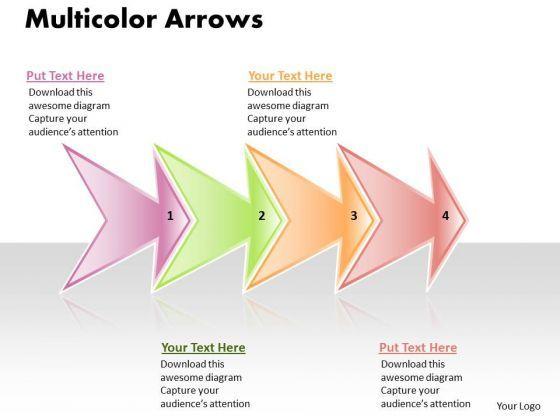 Multicolor Arrows

Put Text Here
Download this awesome diagram Capture your audience's attention

Your Text Here
Download this awesome diagram Capture your audience's attention

1

2

3

4

Your Text Here
Download this awesome diagram Capture your audience's attention

Put Text Here
Download this awesome diagram Capture your audience's attention

Your Logo